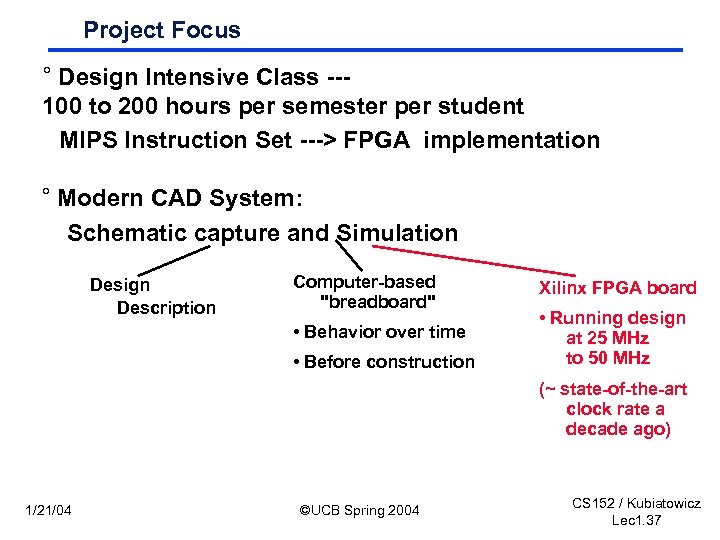 Project Focus

° Design Intensive Class --- 100 to 200 hours per semester per student
MIPS Instruction Set ---> FPGA implementation

° Modern CAD System:
Schematic capture and Simulation

Design Description

Computer-based "breadboard"

• Behavior over time

• Before construction

Xilinx FPGA board

• Running design at 25 MHz to 50 MHz

(~ state-of-the-art clock rate a decade ago)

1/21/04

©UCB Spring 2004

CS152 / Kubiatowicz
Lec1.37